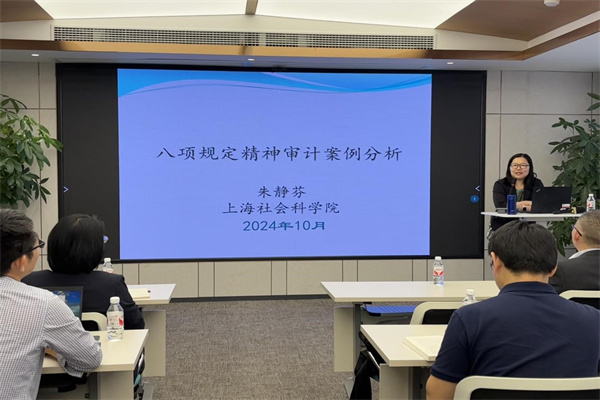 八项规定精神审计案例分析

朱静芬
上海社会科学院
2024年10月